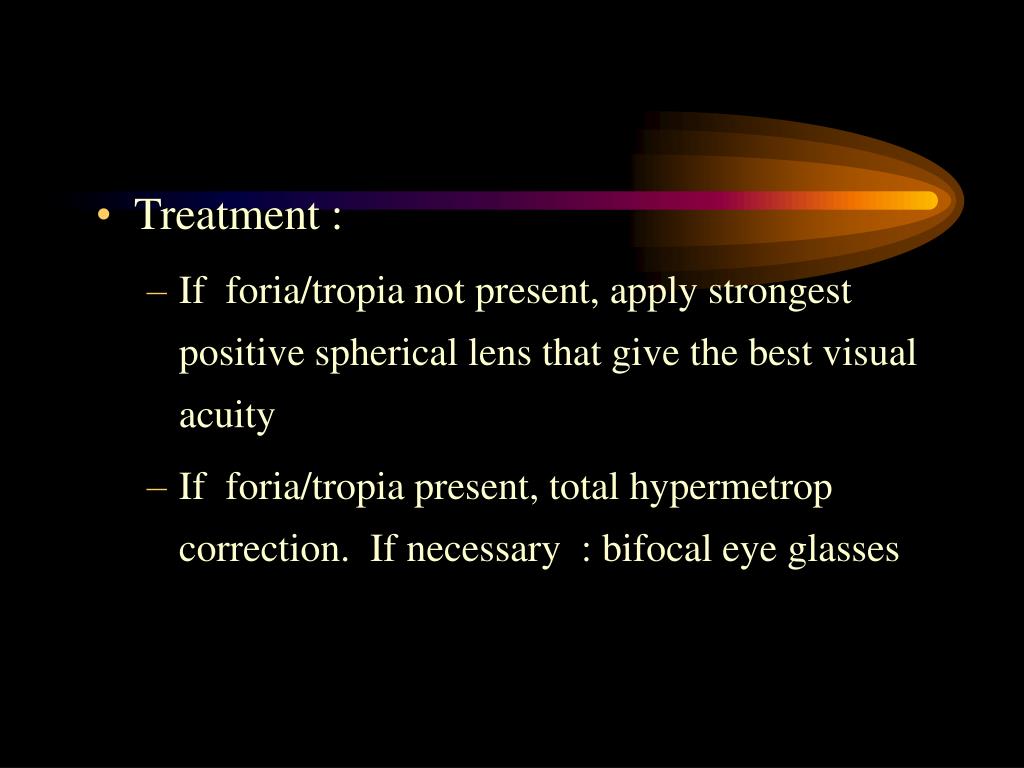 • Treatment :

– If foria/tropia not present, apply strongest positive spherical lens that give the best visual acuity

– If foria/tropia present, total hypermetrop correction. If necessary : bifocal eye glasses